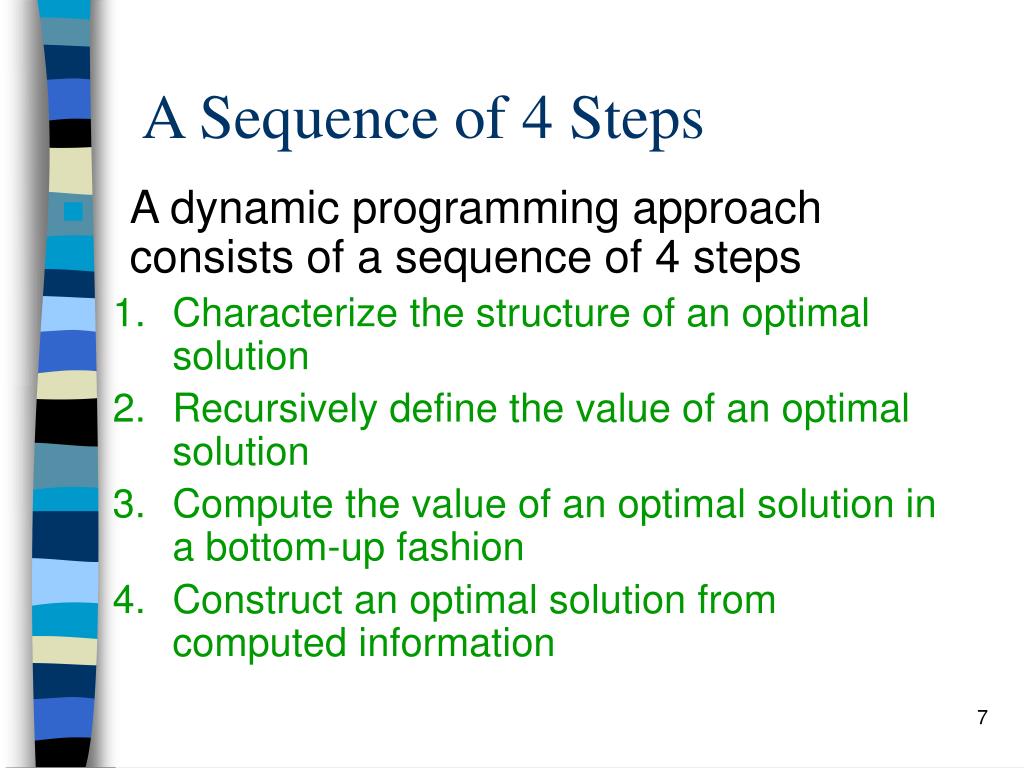 A Sequence of 4 Steps

A dynamic programming approach consists of a sequence of 4 steps

1. Characterize the structure of an optimal solution
2. Recursively define the value of an optimal solution
3. Compute the value of an optimal solution in a bottom-up fashion
4. Construct an optimal solution from computed information

7